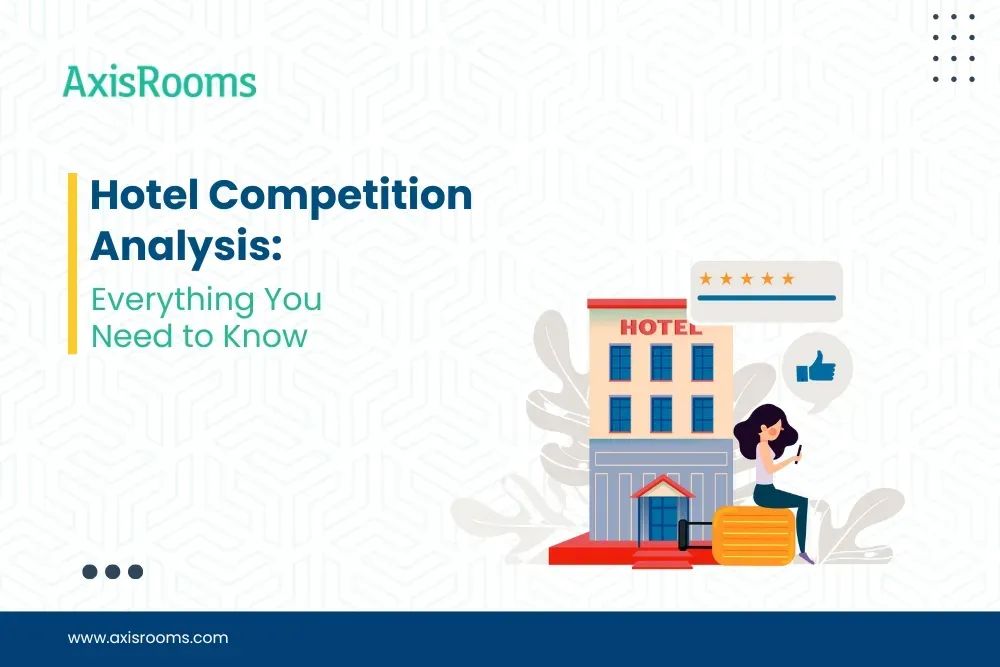 AxisRooms

Hotel Competition Analysis:
Everything You Need to Know

HOTEL

www.axisrooms.com